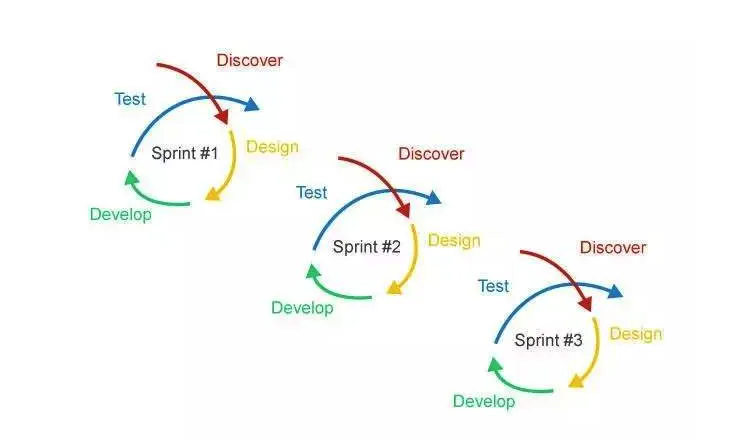 Discover
Test
Sprint #1
Design
Develop

Discover
Test
Sprint #2
Design
Develop

Discover
Test
Sprint #3
Design
Develop